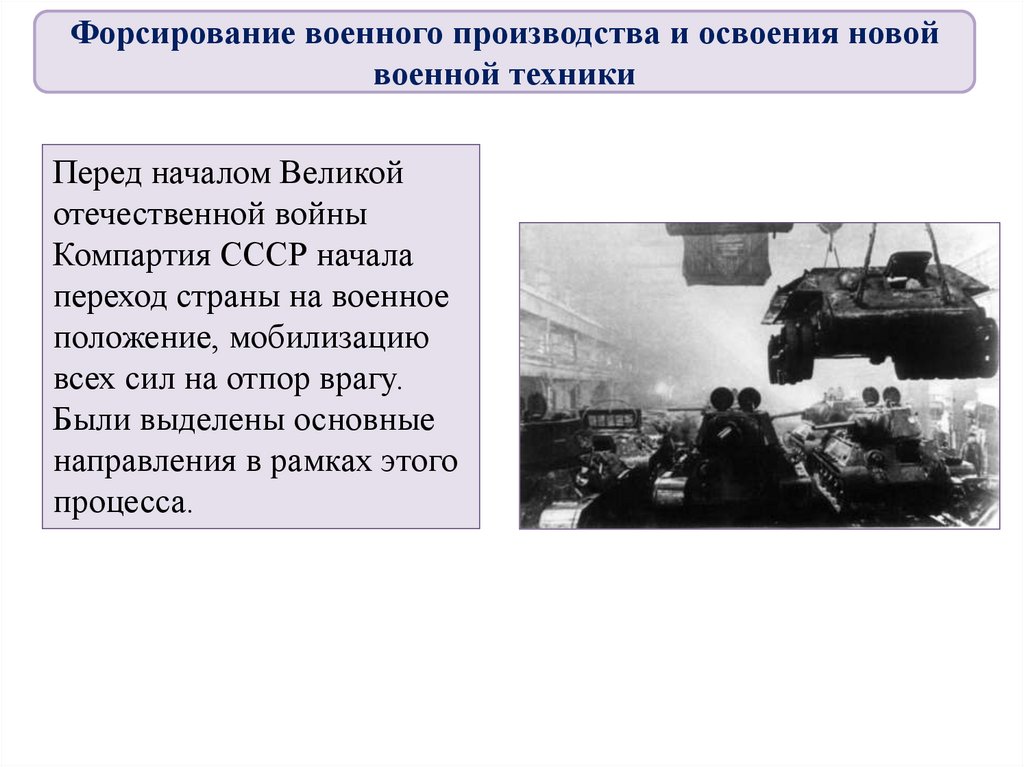 Форсирование военного производства и освоения новой военной техники

Перед началом Великой отечественной войны Компартия СССР начала переход страны на военное положение, мобилизацию всех сил на отпор врагу. Были выделены основные направления в рамках этого процесса.